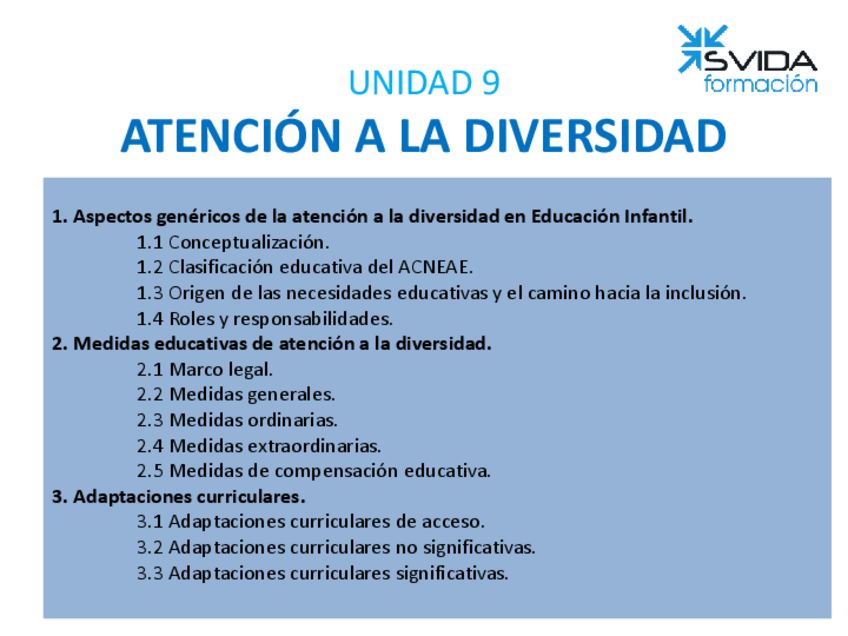 SVIDA
formación

UNIDAD 9
ATENCIÓN A LA DIVERSIDAD

1. Aspectos genéricos de la atención a la diversidad en Educación Infantil.
1.1 Conceptualización.
1.2 Clasificación educativa del ACNEAE.
1.3 Origen de las necesidades educativas y el camino hacia la inclusión.
1.4 Roles y responsabilidades.
2. Medidas educativas de atención a la diversidad.
2.1 Marco legal.
2.2 Medidas generales.
2.3 Medidas ordinarias.
2.4 Medidas extraordinarias.
2.5 Medidas de compensación educativa.
3. Adaptaciones curriculares.
3.1 Adaptaciones curriculares de acceso.
3.2 Adaptaciones curriculares no significativas.
3.3 Adaptaciones curriculares significativas.